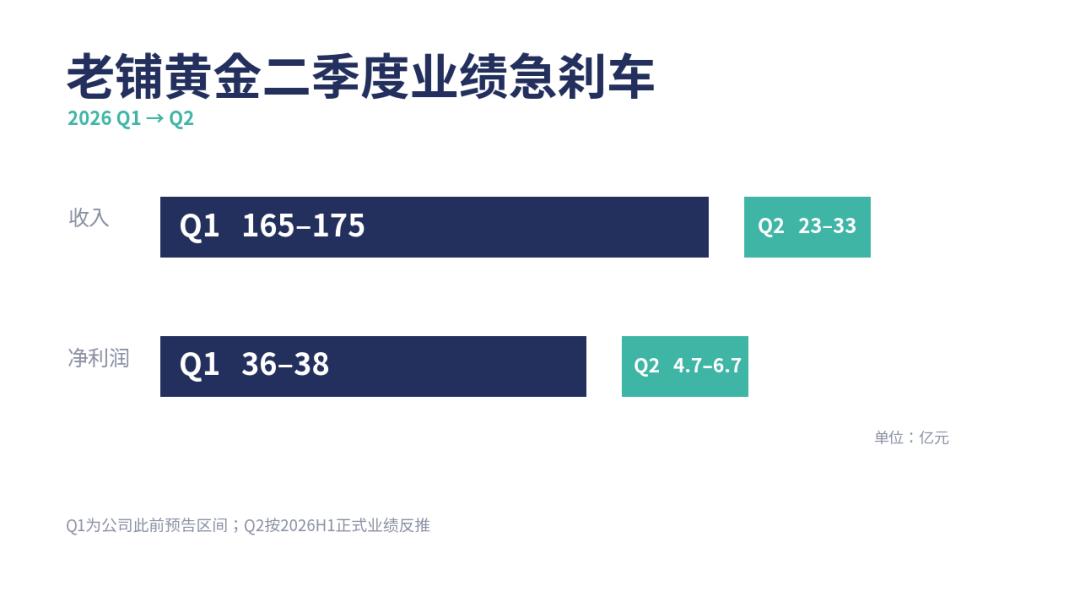 老铺黄金二季度业绩急刹车
2026 Q1 → Q2

收入
Q1 165–175
Q2 23–33

净利润
Q1 36–38
Q2 4.7–6.7

单位：亿元

Q1为公司此前预告区间；Q2按2026H1正式业绩反推